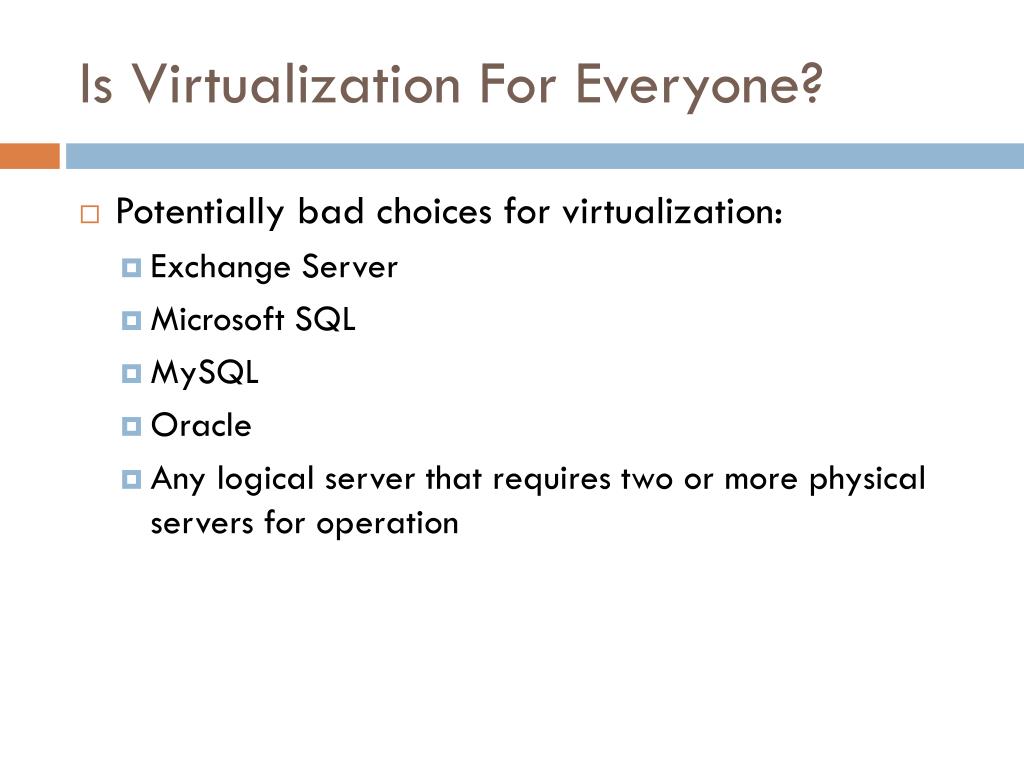 Is Virtualization For Everyone?

Potentially bad choices for virtualization:

Exchange Server

Microsoft SQL

MySQL

Oracle

Any logical server that requires two or more physical servers for operation